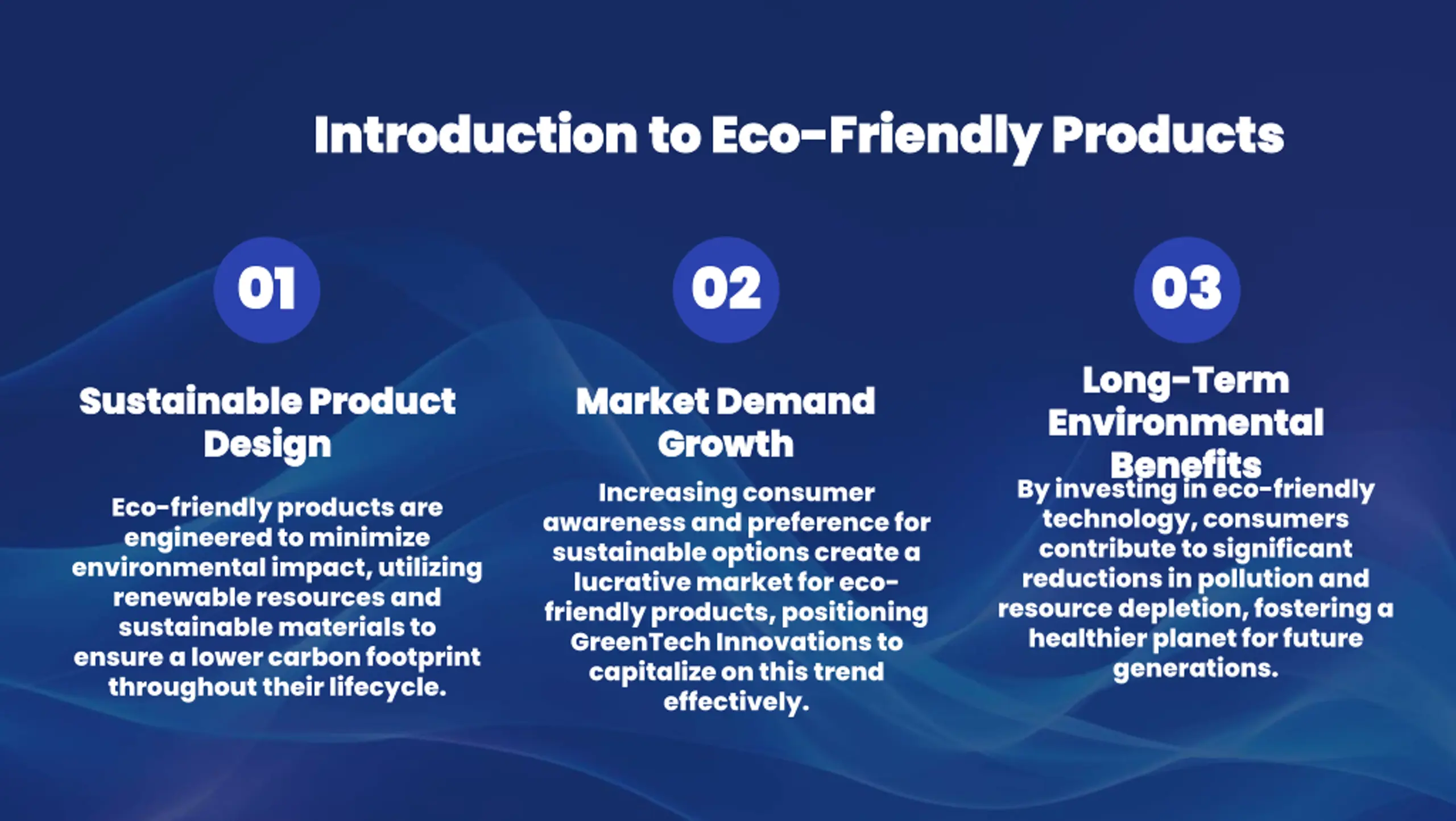 Introduction to Eco-Friendly Products

01

Sustainable Product Design

Eco-friendly products are engineered to minimize environmental impact, utilizing renewable resources and sustainable materials to ensure a lower carbon footprint throughout their lifecycle.

02

Market Demand Growth

Increasing consumer awareness and preference for sustainable options create a lucrative market for eco-friendly products, positioning GreenTech Innovations to capitalize on this trend effectively.

03

Long-Term Environmental Benefits

By investing in eco-friendly technology, consumers contribute to significant reductions in pollution and resource depletion, fostering a healthier planet for future generations.